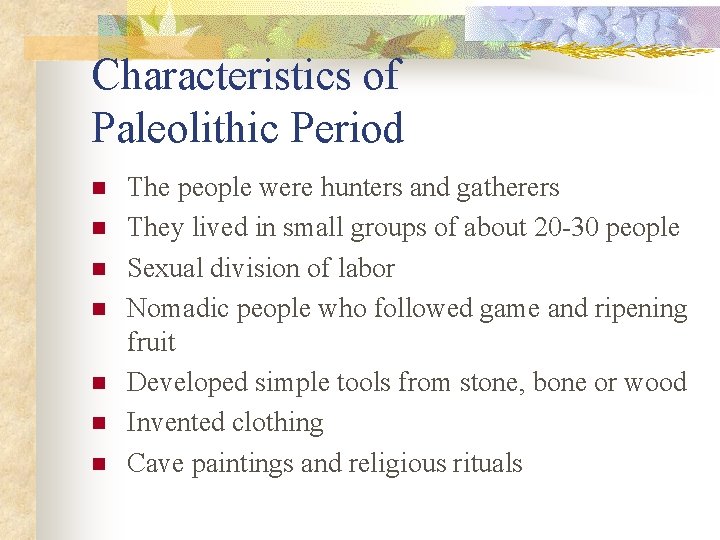 Characteristics of Paleolithic Period

- The people were hunters and gatherers
- They lived in small groups of about 20-30 people
- Sexual division of labor
- Nomadic people who followed game and ripening fruit
- Developed simple tools from stone, bone or wood
- Invented clothing
- Cave paintings and religious rituals